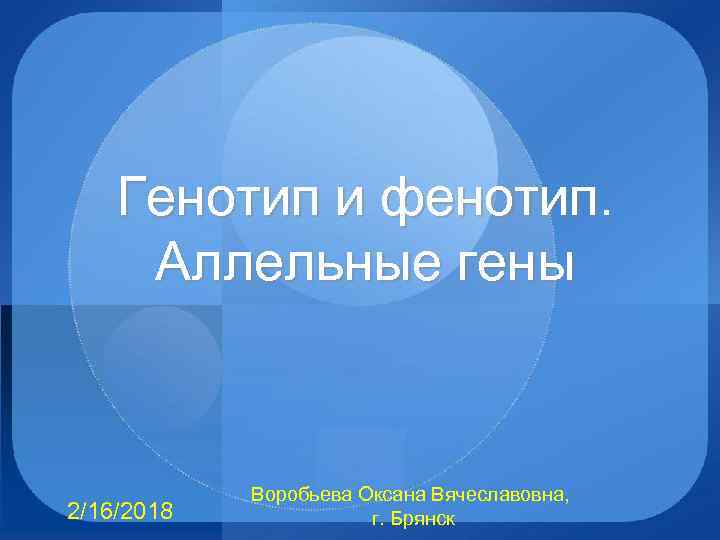 Генотип и фенотип. Аллельные гены

2/16/2018

Воробьева Оксана Вячеславовна, г. Брянск